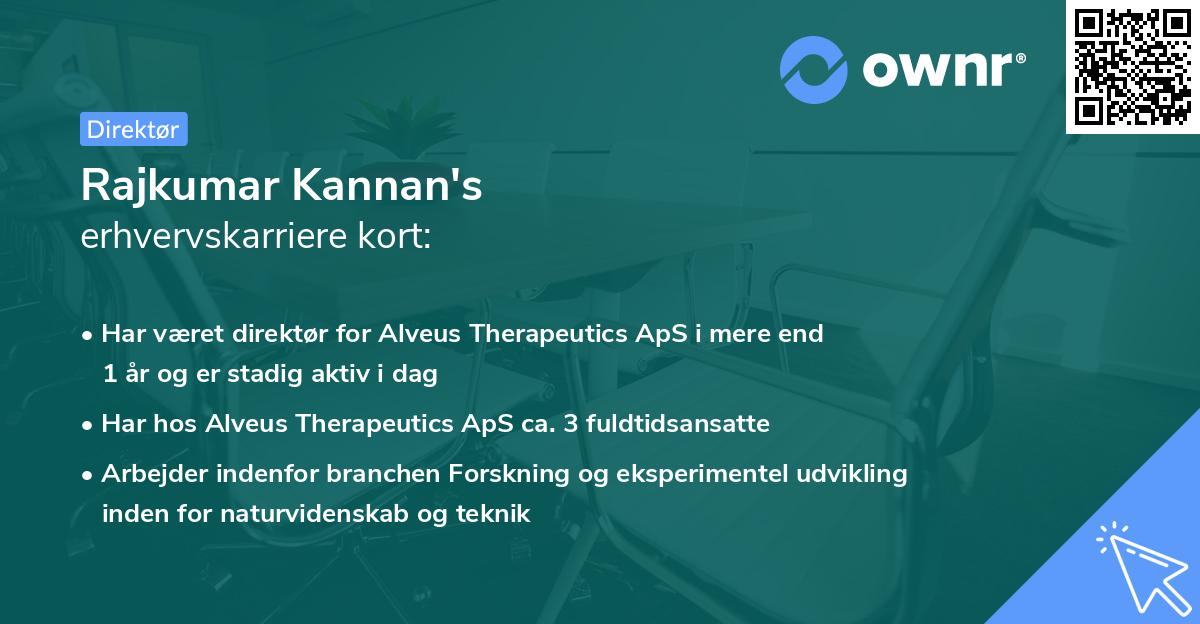 ownr®

Direktør

Rajkumar Kannan's
erhvervskarriere kort:

• Har været direktør for Alveus Therapeutics ApS i mere end 1 år og er stadig aktiv i dag
• Har hos Alveus Therapeutics ApS ca. 3 fuldtidsansatte
• Arbejder indenfor branchen Forskning og eksperimentel udvikling inden for naturvidenskab og teknik